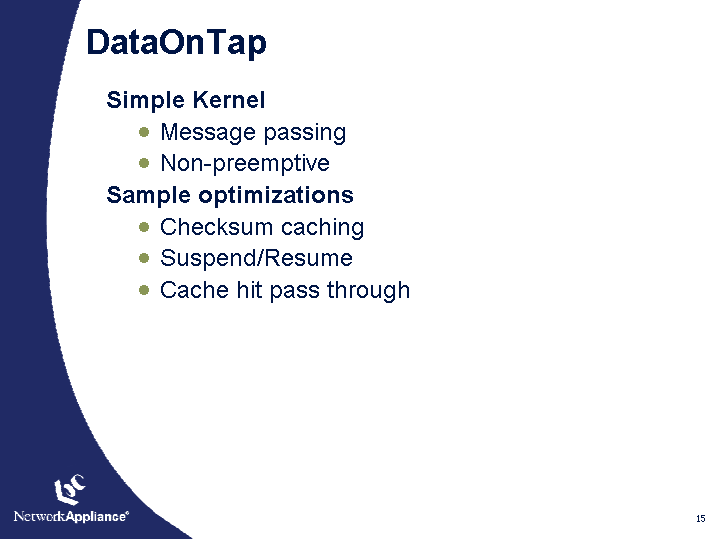 DataOnTap

Simple Kernel

- Message passing
- Non-preemptive

Sample optimizations

- Checksum caching
- Suspend/Resume
- Cache hit pass through

NetworkAppliance®

15